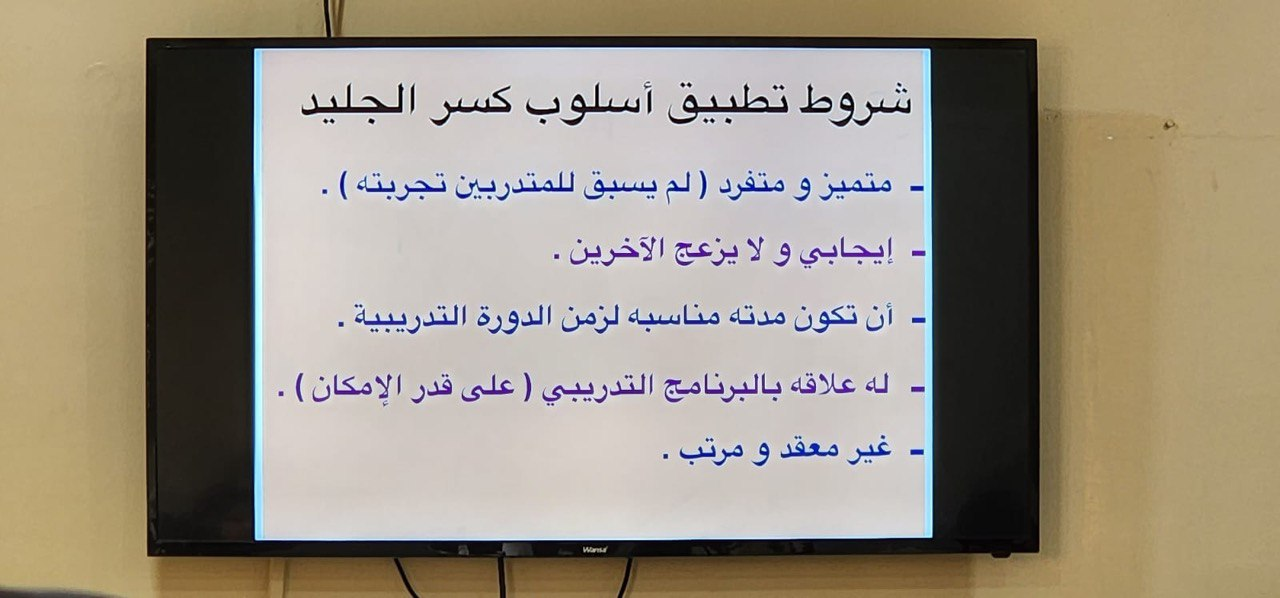 شروط تطبيق أسلوب كسر الجليد

- متميز و متفرد ( لم يسبق للمتدربين تجربته ) .

- إيجابي و لا يزعج الآخرين .

- أن تكون مدته مناسبه لزمن الدورة التدريبية .

- له علاقه بالبرنامج التدريبي ( على قدر الإمكان ) .

- غير معقد و مرتب .

Wansa